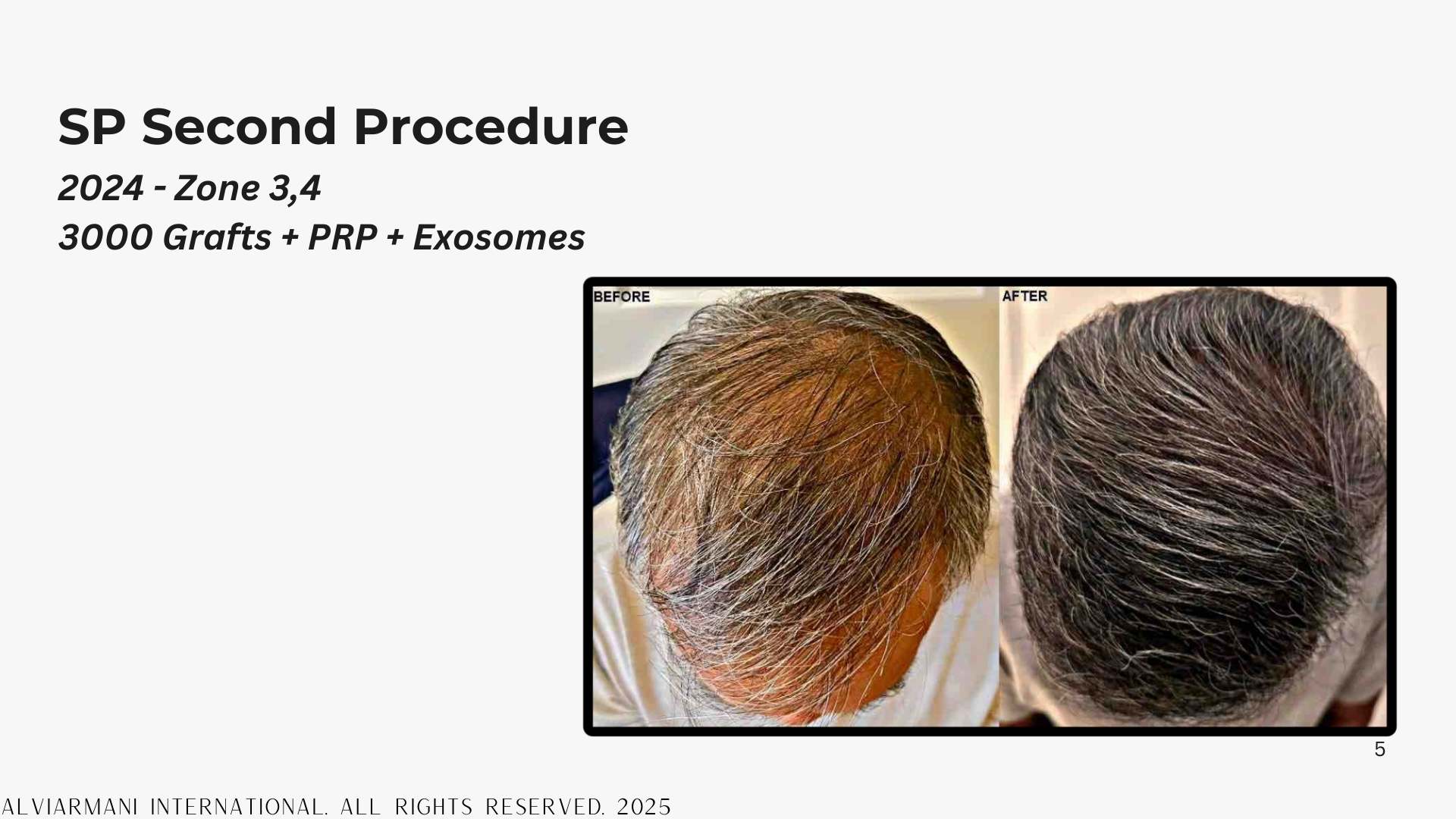 SP Second Procedure

2024 - Zone 3,4

3000 Grafts + PRP + Exosomes

BEFORE

AFTER

5

ALVIARMANI INTERNATIONAL. ALL RIGHTS RESERVED. 2025